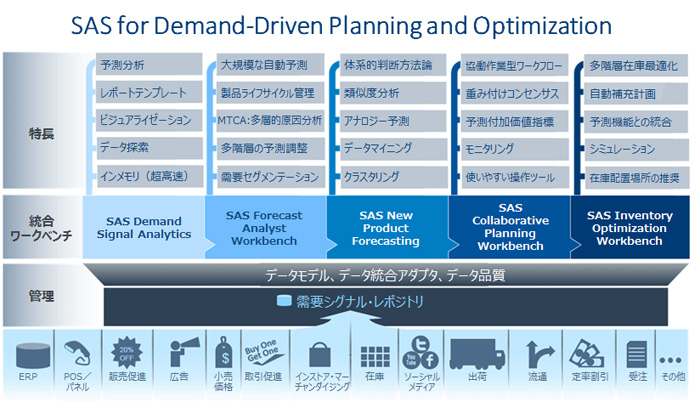 SAS for Demand-Driven Planning and Optimization

特長

予測分析
レポートテンプレート
ビジュアライゼーション
データ探索
インメモリ（超高速）

大規模な自動予測
製品ライフサイクル管理
MTCA:多層的原因分析
多階層の予測調整
需要セグメンテーション

体系的判断方法論
類似度分析
アナロジー予測
データマイニング
クラスタリング

協働作業型ワークフロー
重み付けコンセンサス
予測付加価値指標
モニタリング
使いやすい操作ツール

多階層在庫最適化
自動補充計画
予測機能との統合
シミュレーション
在庫配置場所の推奨

統合ワークベンチ

SAS Demand Signal Analytics

SAS Forecast Analyst Workbench

SAS New Product Forecasting

SAS Collaborative Planning Workbench

SAS Inventory Optimization Workbench

管理

データモデル、データ統合アダプタ、データ品質

需要シグナル・レポジトリ

ERP
POS／パネル
20% OFF
販売促進
広告
小売価格
Buy One Get One
取引促進
インストア・マーチャンダイジング
在庫
You Tube
ソーシャルメディア
出荷
流通
定率割引
受注
その他